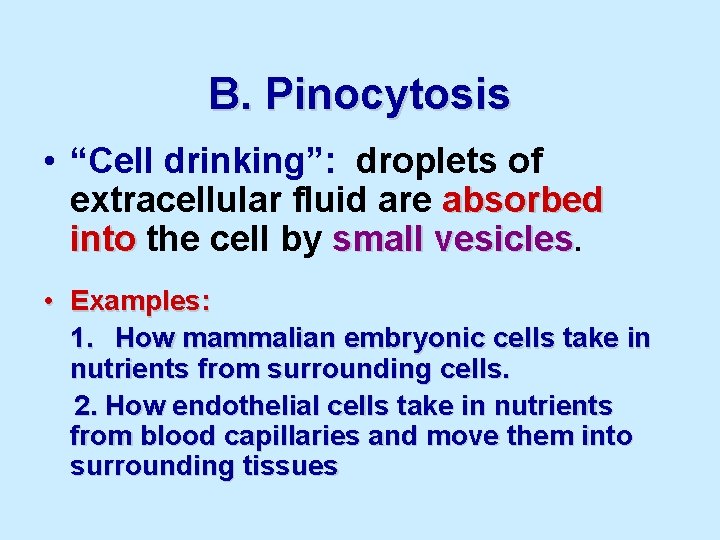 B. Pinocytosis

• “Cell drinking”: droplets of extracellular fluid are absorbed into the cell by small vesicles.

• Examples:

1. How mammalian embryonic cells take in nutrients from surrounding cells.

2. How endothelial cells take in nutrients from blood capillaries and move them into surrounding tissues